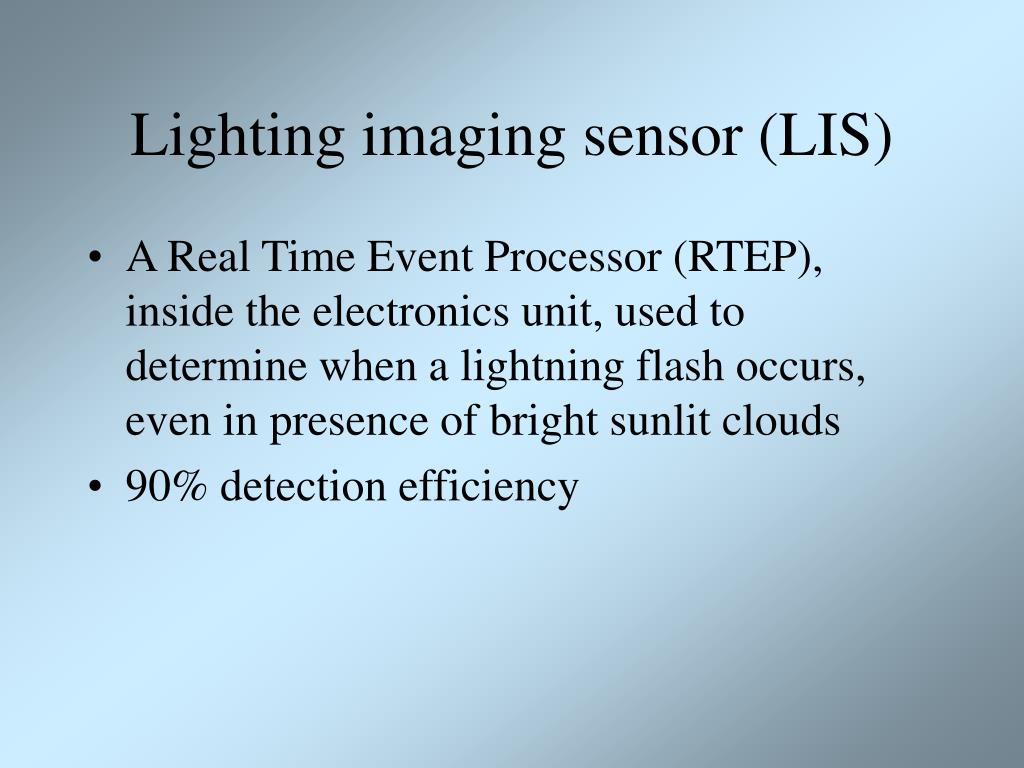 Lighting imaging sensor (LIS)

• A Real Time Event Processor (RTEP), inside the electronics unit, used to determine when a lightning flash occurs, even in presence of bright sunlit clouds

• 90% detection efficiency